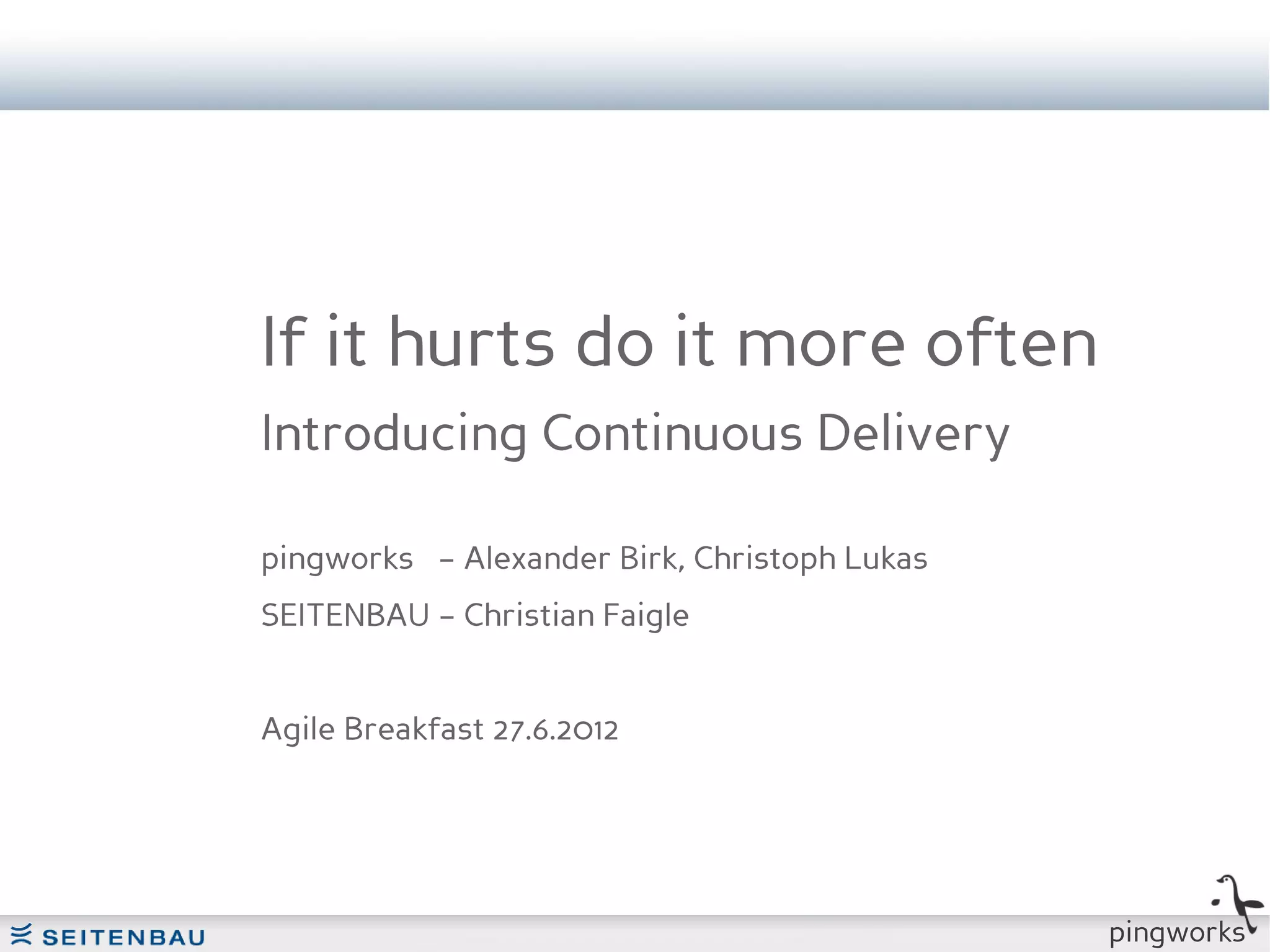 If it hurts do it more often

Introducing Continuous Delivery

pingworks – Alexander Birk, Christoph Lukas

SEITENBAU – Christian Faigle

Agile Breakfast 27.6.2012

SEITENBAU

pingworks